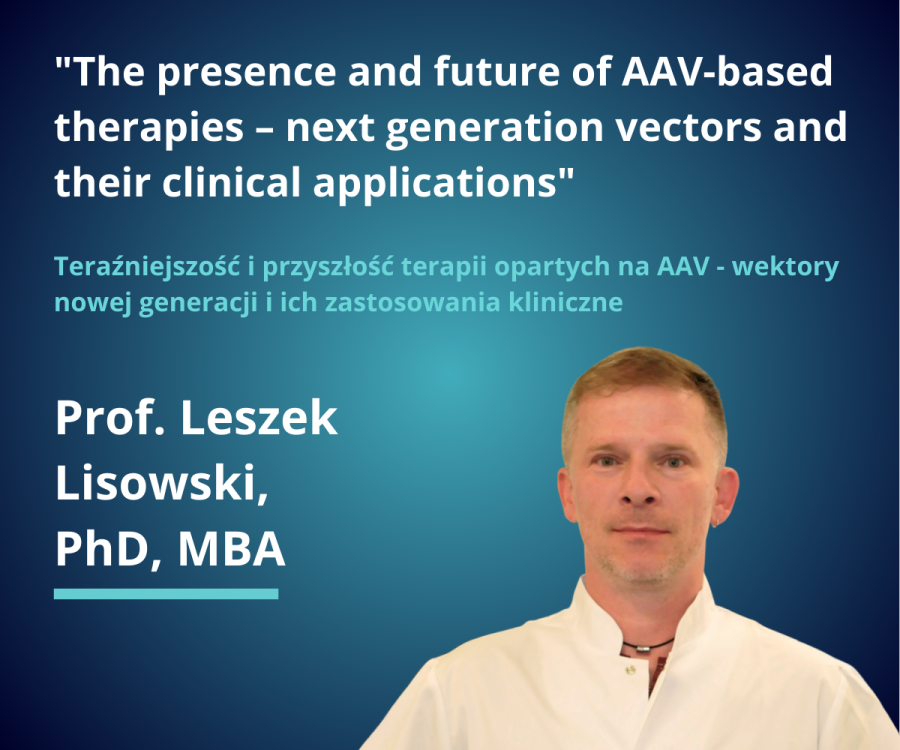 "The presence and future of AAV-based therapies – next generation vectors and their clinical applications"

Teraźniejszość i przyszłość terapii opartych na AAV - wektory nowej generacji i ich zastosowania kliniczne

Prof. Leszek Lisowski, PhD, MBA